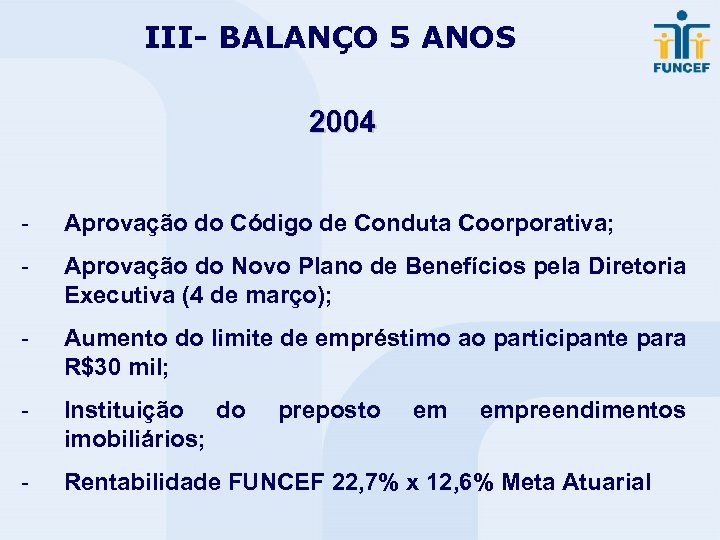 III- BALANÇO 5 ANOS

FUNCEF

2004

- Aprovação do Código de Conduta Coorporativa;

- Aprovação do Novo Plano de Benefícios pela Diretoria Executiva (4 de março);

- Aumento do limite de empréstimo ao participante para R$30 mil;

- Instituição do preposto em empreendimentos imobiliários;

- Rentabilidade FUNCEF 22,7% x 12,6% Meta Atuarial